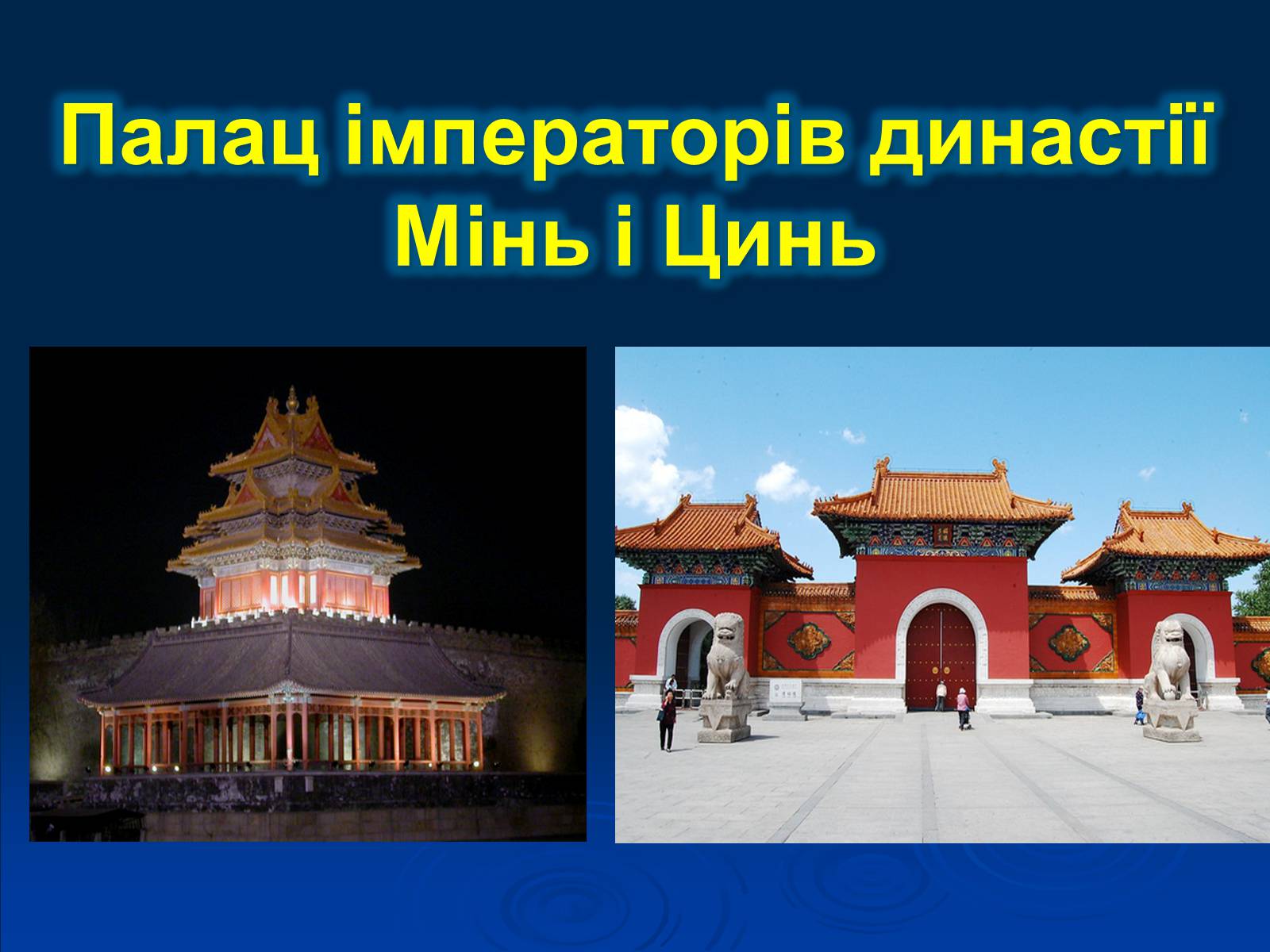 Палац імператорів династії Мінь і Цинь